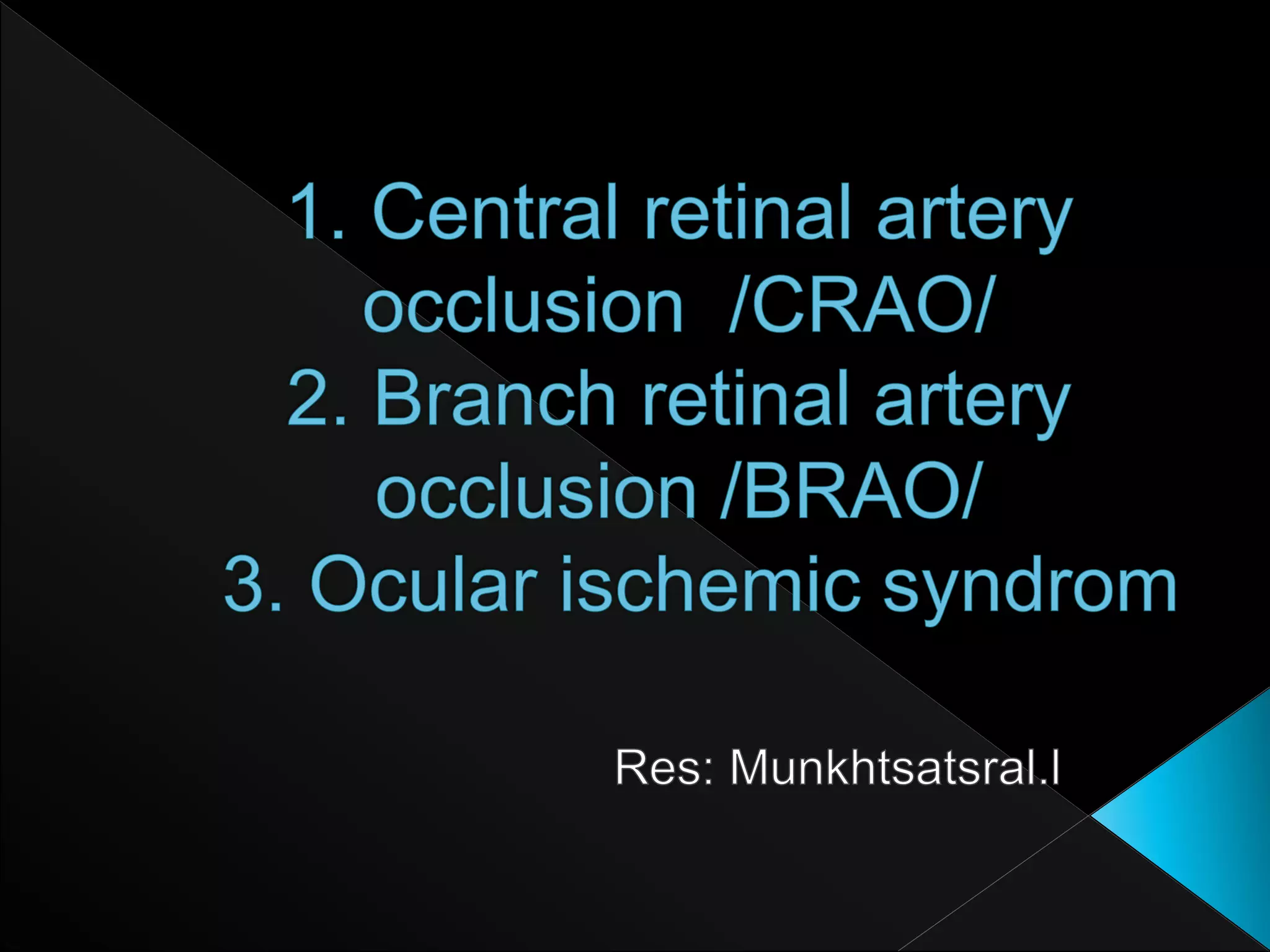 1. Central retinal artery occlusion /CRAO/
2. Branch retinal artery occlusion /BRAO/
3. Ocular ischemic syndrom

Res: Munkhtsatsral.I